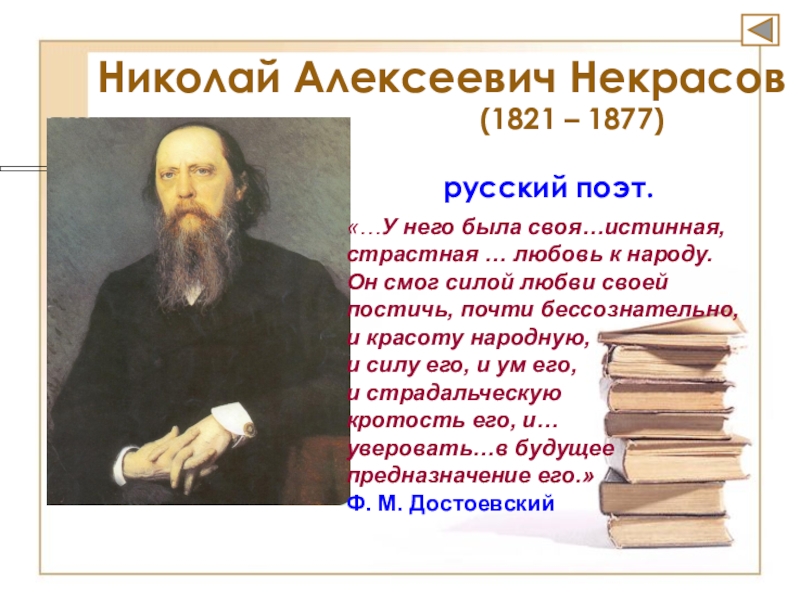 Николай Алексеевич Некрасов
(1821 – 1877)

русский поэт.

«…У него была своя…истинная, страстная … любовь к народу. Он смог силой любви своей постичь, почти бессознательно, и красоту народную, и силу его, и ум его, и страдальческую кротость его, и… уверовать…в будущее предназначение его.»
Ф. М. Достоевский